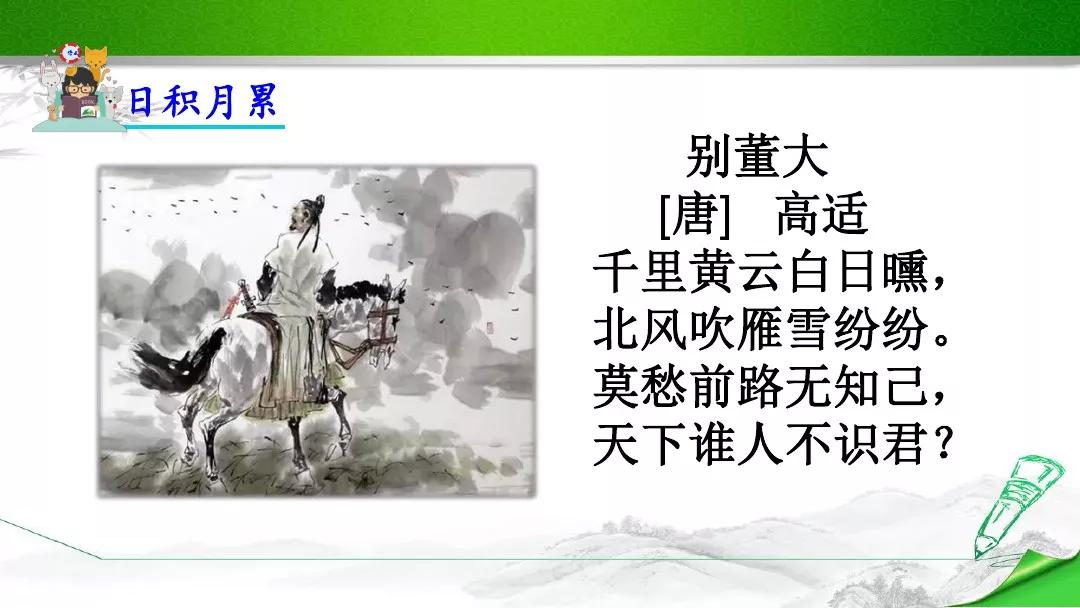 日积月累

别董大
[唐]　高适
千里黄云白日曛，
北风吹雁雪纷纷。
莫愁前路无知己，
天下谁人不识君？